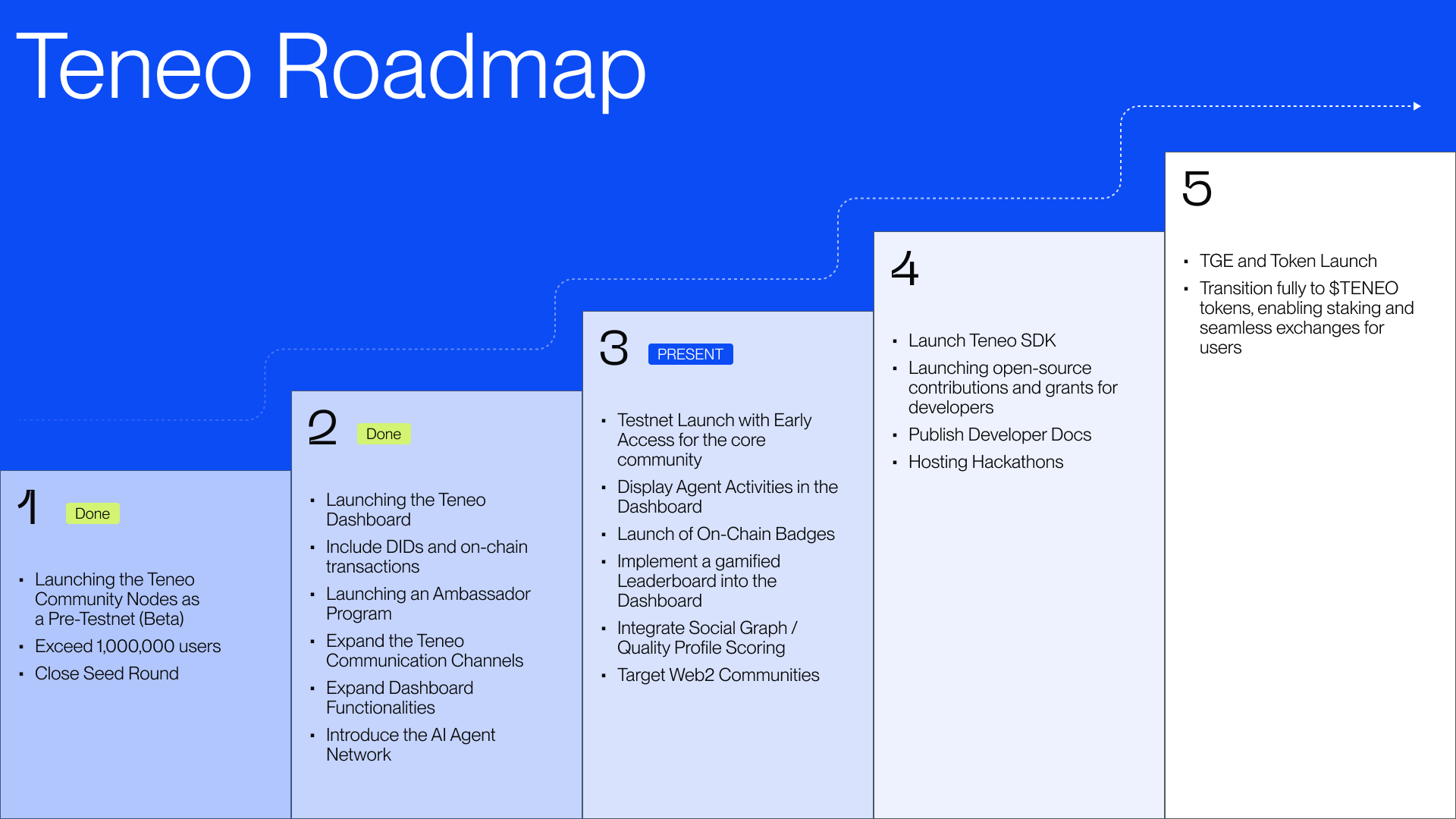 Teneo Roadmap

1 Done

- Launching the Teneo Community Nodes as a Pre-Testnet (Beta)
- Exceed 1,000,000 users
- Close Seed Round

2 Done

- Launching the Teneo Dashboard
- Include DIDs and on-chain transactions
- Launching an Ambassador Program
- Expand the Teneo Communication Channels
- Expand Dashboard Functionalities
- Introduce the AI Agent Network

3 PRESENT

- Testnet Launch with Early Access for the core community
- Display Agent Activities in the Dashboard
- Launch of On-Chain Badges
- Implement a gamified Leaderboard into the Dashboard
- Integrate Social Graph / Quality Profile Scoring
- Target Web2 Communities

4

- Launch Teneo SDK
- Launching open-source contributions and grants for developers
- Publish Developer Docs
- Hosting Hackathons

5

- TGE and Token Launch
- Transition fully to $TENEO tokens, enabling staking and seamless exchanges for users